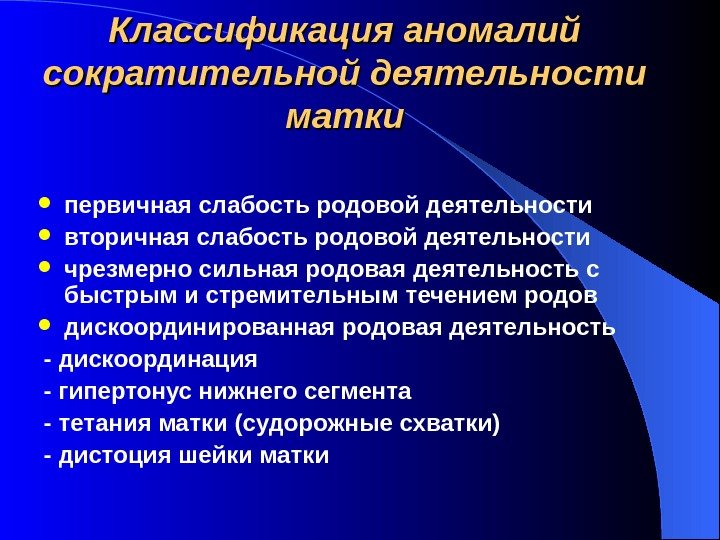 Классификация аномалий сократительной деятельности матки

- первичная слабость родовой деятельности
- вторичная слабость родовой деятельности
- чрезмерно сильная родовая деятельность с быстрым и стремительным течением родов
- дискоординированная родовая деятельность

- дискоординация
- гипертонус нижнего сегмента
- тетания матки (судорожные схватки)
- дистоция шейки матки